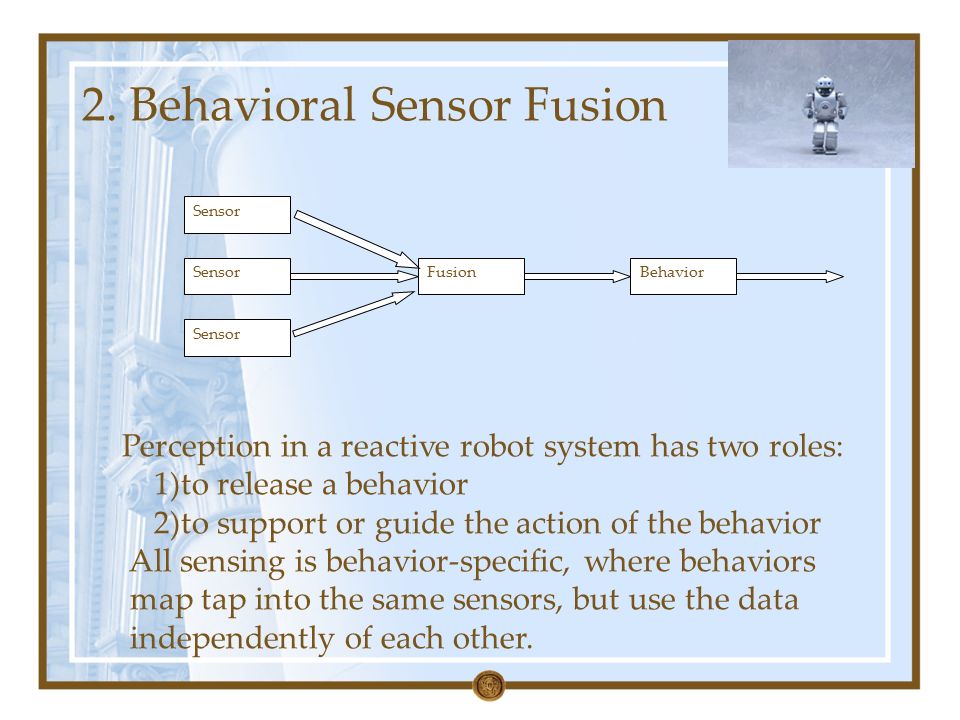 2. Behavioral Sensor Fusion

Sensor

Sensor

Sensor

Fusion

Behavior

Perception in a reactive robot system has two roles:
1)to release a behavior
2)to support or guide the action of the behavior
All sensing is behavior-specific, where behaviors map tap into the same sensors, but use the data independently of each other.